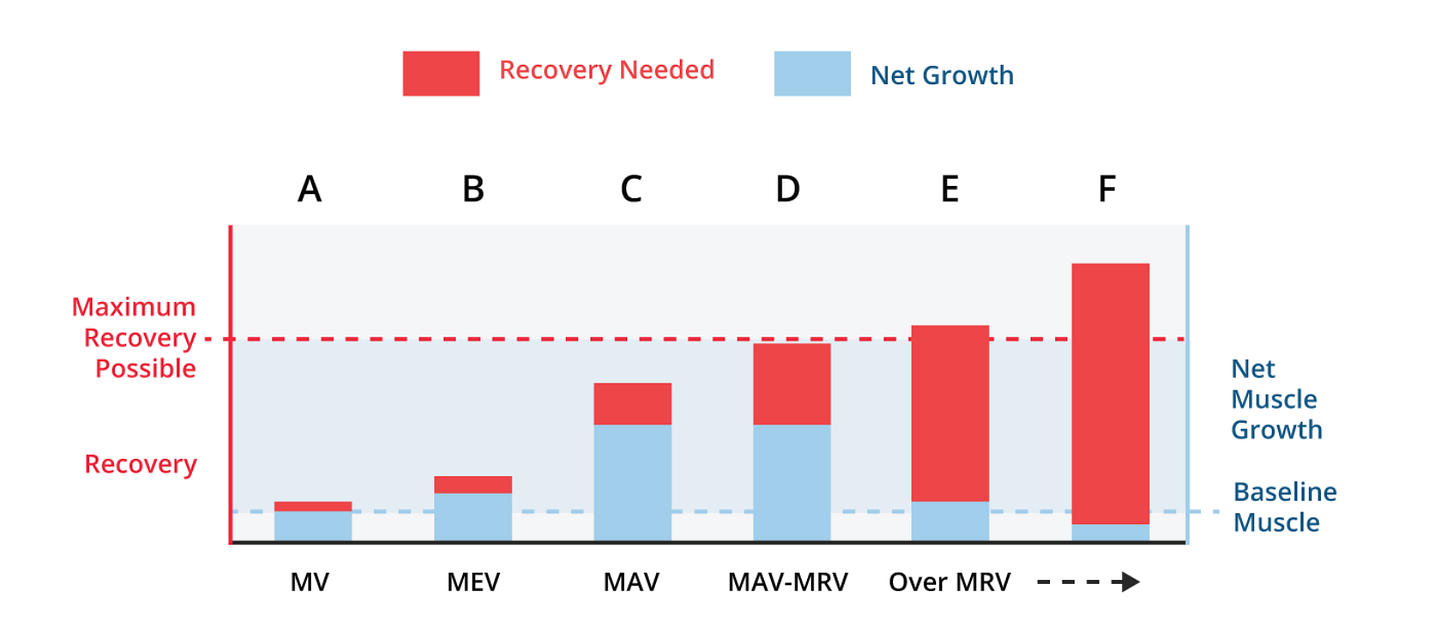 Recovery Needed

Net Growth

A B C D E F

Maximum Recovery Possible

Recovery

Net Muscle Growth

Baseline Muscle

MV MEV MAV MAV-MRV Over MRV